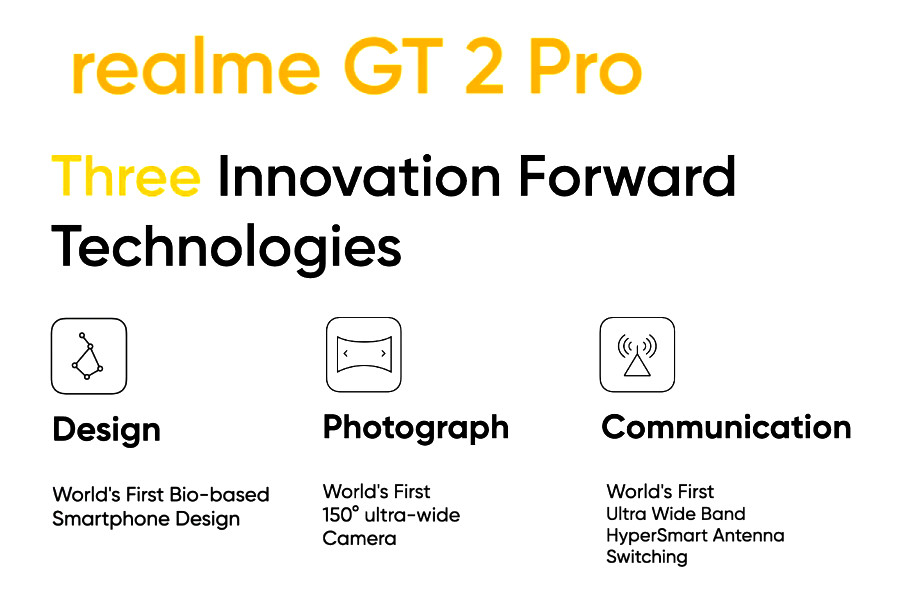 realme GT 2 Pro

Three Innovation Forward Technologies

Design

World's First Bio-based Smartphone Design

Photograph

World's First 150° ultra-wide Camera

Communication

World's First Ultra Wide Band HyperSmart Antenna Switching